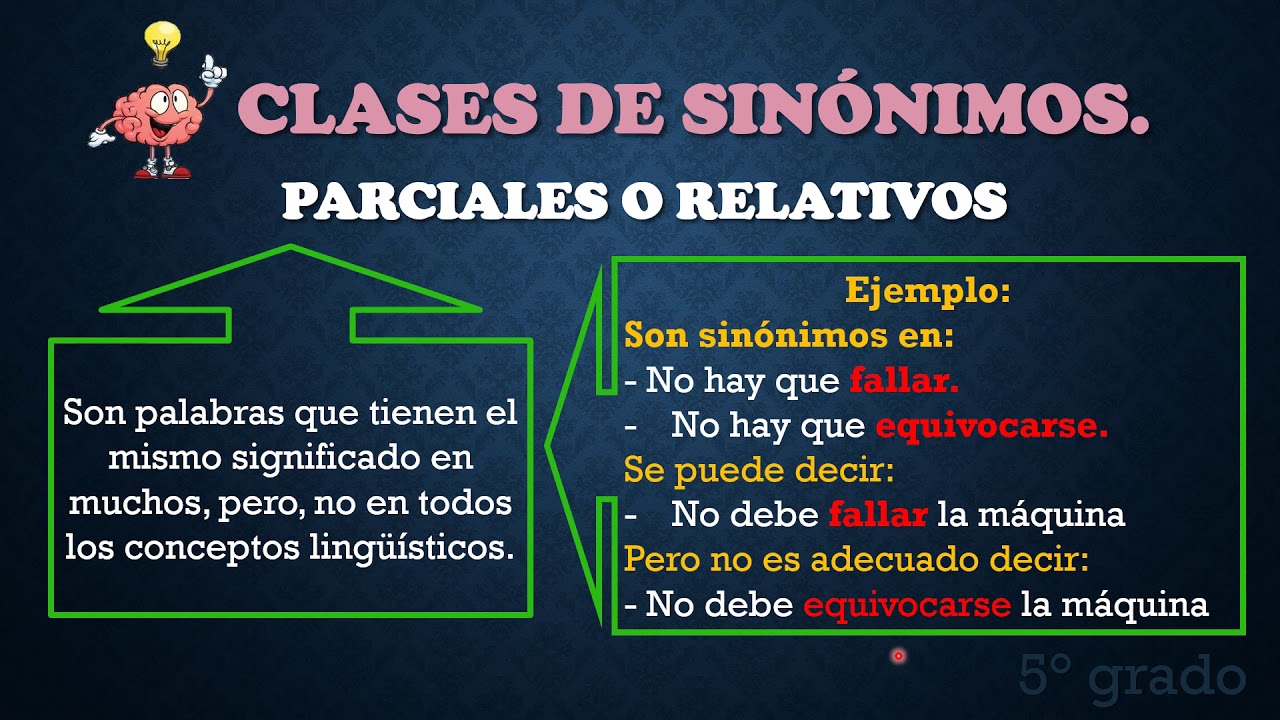 CLASES DE SINÓNIMOS.

PARCIALES O RELATIVOS

Son palabras que tienen el mismo significado en muchos, pero, no en todos los conceptos lingüísticos.

Ejemplo:
Son sinónimos en:
- No hay que fallar.
- No hay que equivocarse.
Se puede decir:
- No debe fallar la máquina
Pero no es adecuado decir:
- No debe equivocarse la máquina

5° grado